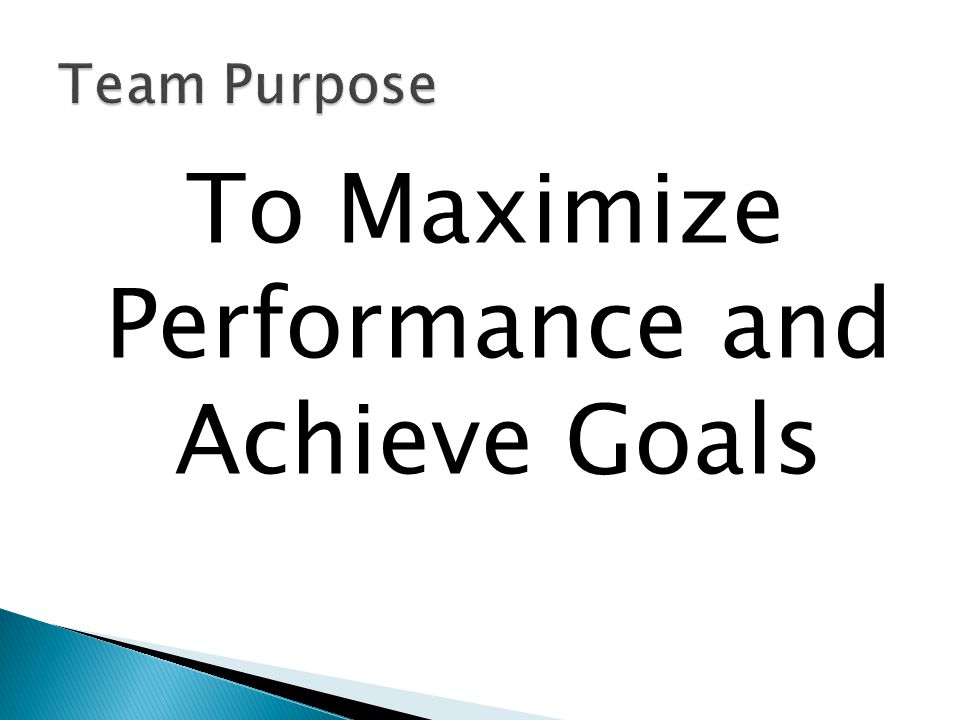 Team Purpose

To Maximize Performance and Achieve Goals